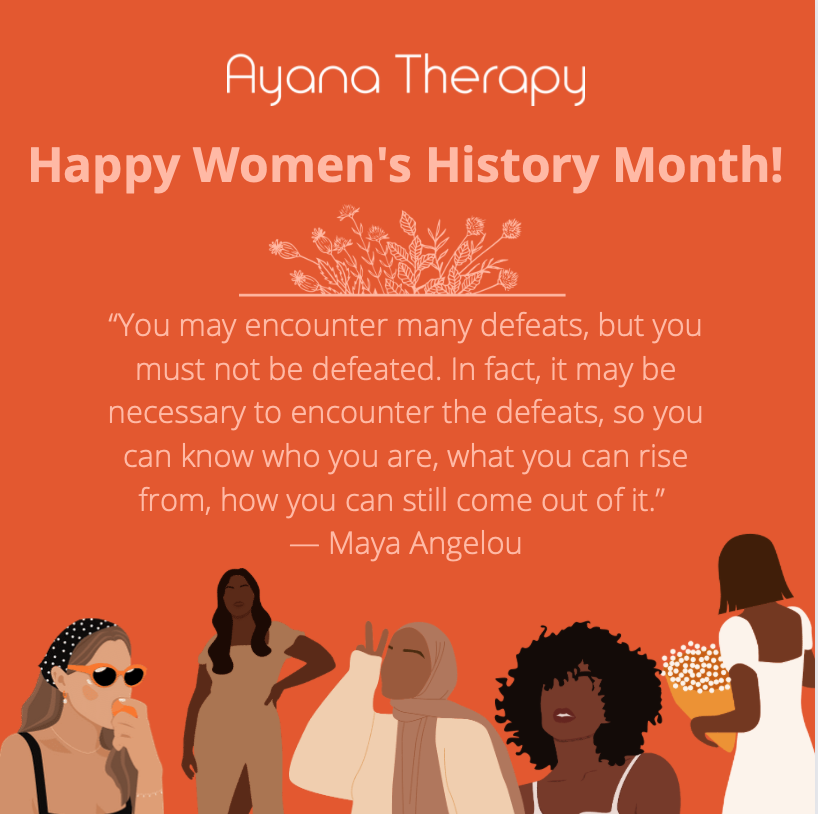 Ayana Therapy

Happy Women's History Month!

“You may encounter many defeats, but you must not be defeated. In fact, it may be necessary to encounter the defeats, so you can know who you are, what you can rise from, how you can still come out of it.”
— Maya Angelou